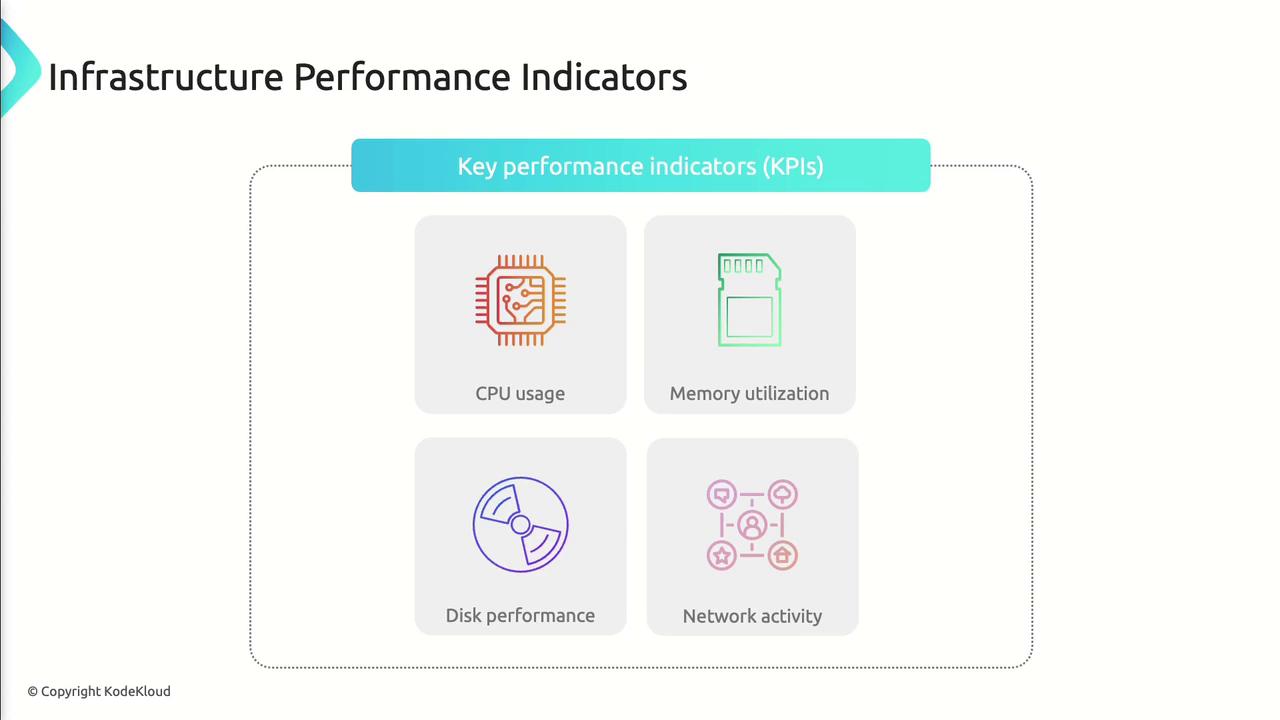 Infrastructure Performance Indicators

Key performance indicators (KPIs)

CPU usage

Memory utilization

Disk performance

Network activity

© Copyright KodeKloud